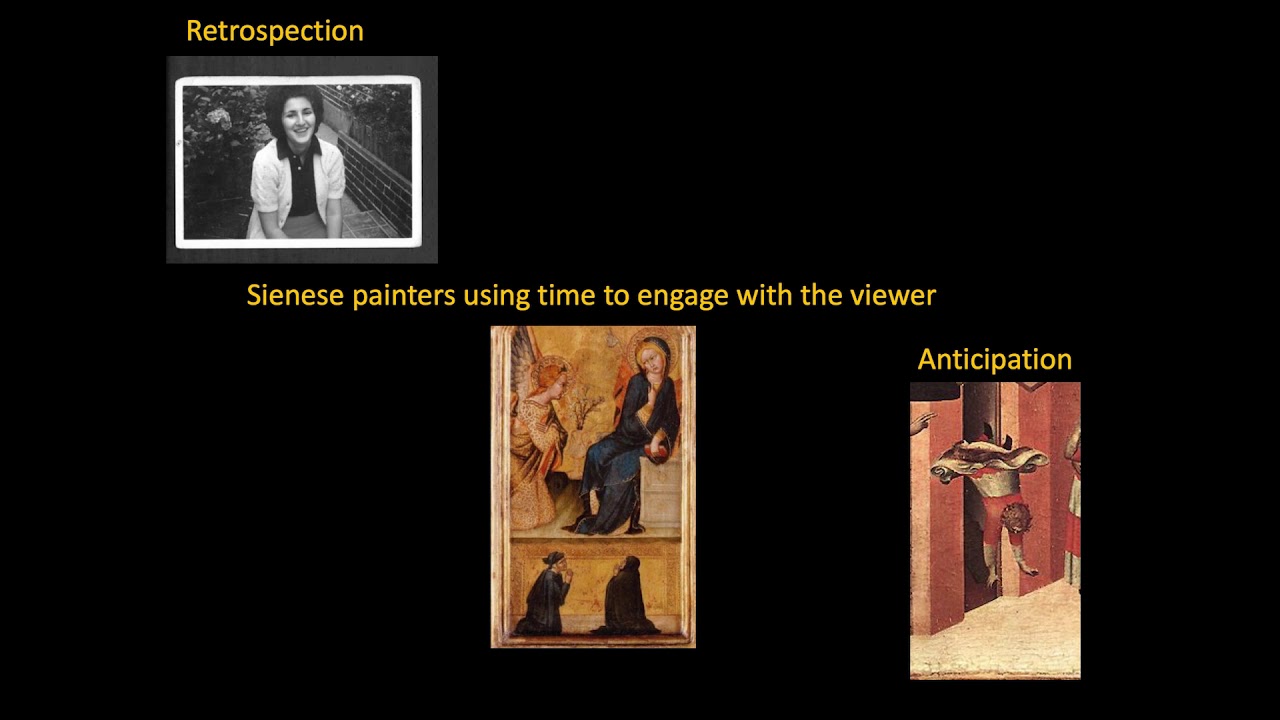 Retrospection

Sienese painters using time to engage with the viewer

Anticipation